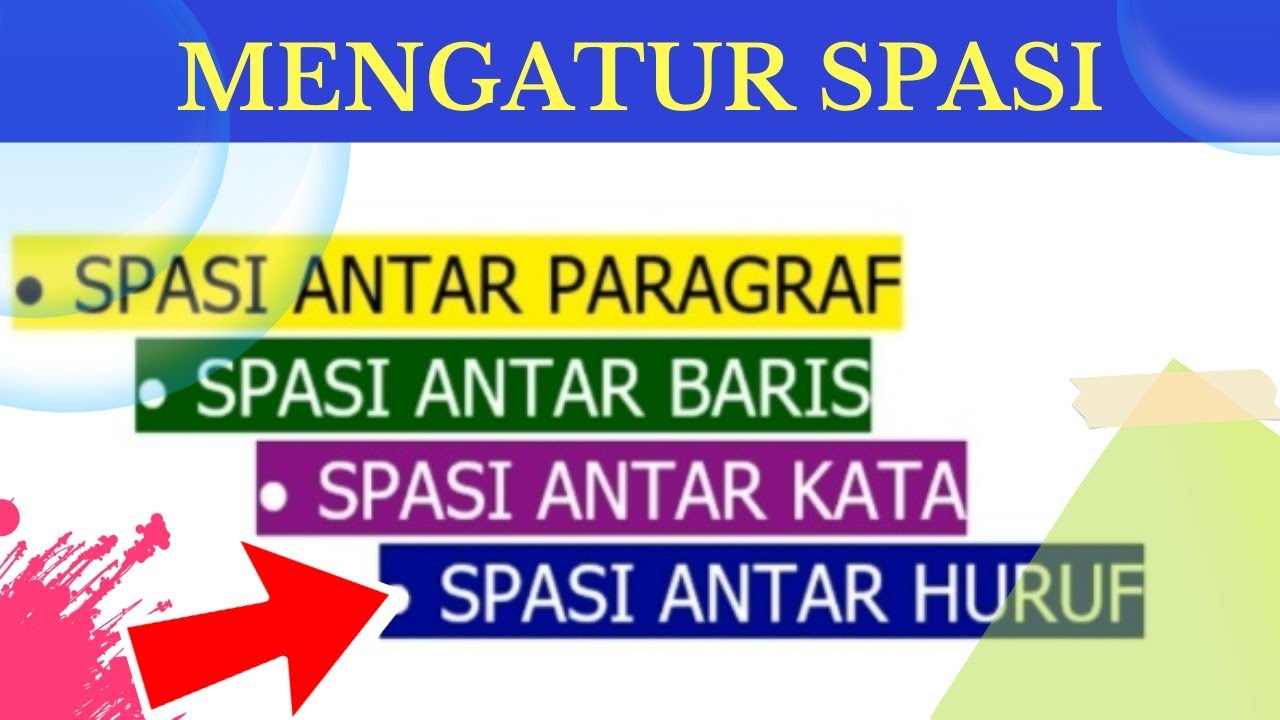 MENGATUR SPASI

• SPASI ANTAR PARAGRAF

• SPASI ANTAR BARIS

• SPASI ANTAR KATA

• SPASI ANTAR HURUF